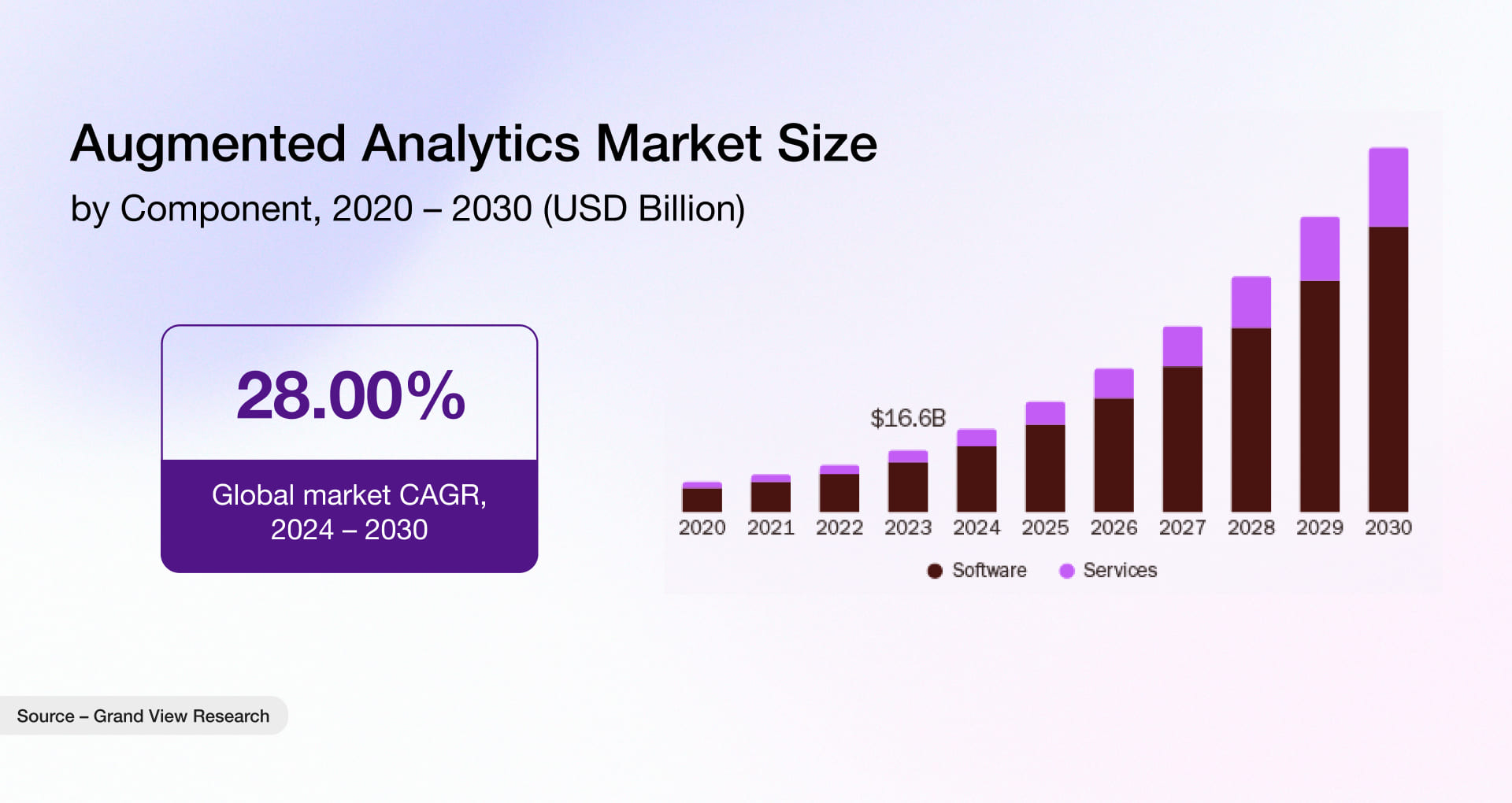 Augmented Analytics Market Size
by Component, 2020 – 2030 (USD Billion)

28.00%

Global market CAGR, 2024 – 2030

$16.6B

2020 2021 2022 2023 2024 2025 2026 2027 2028 2029 2030

Software Services

Source – Grand View Research